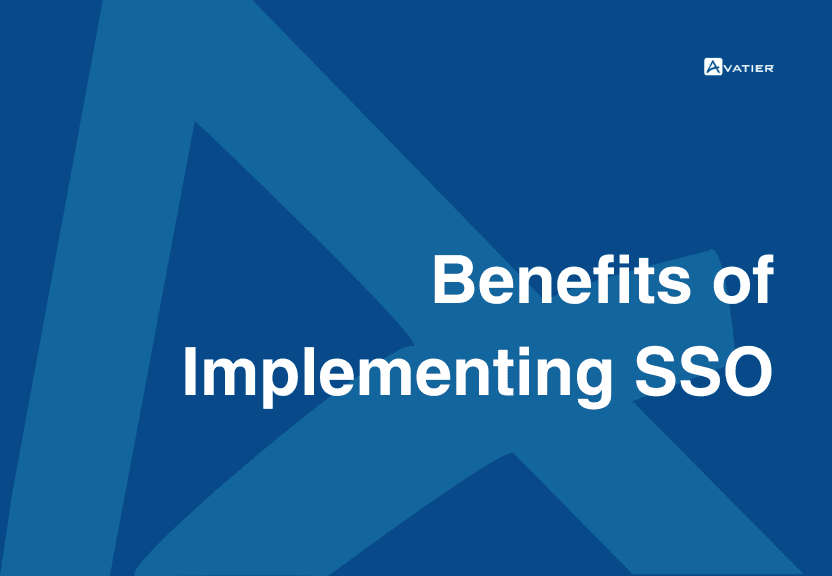 AVATIER

Benefits of Implementing SSO